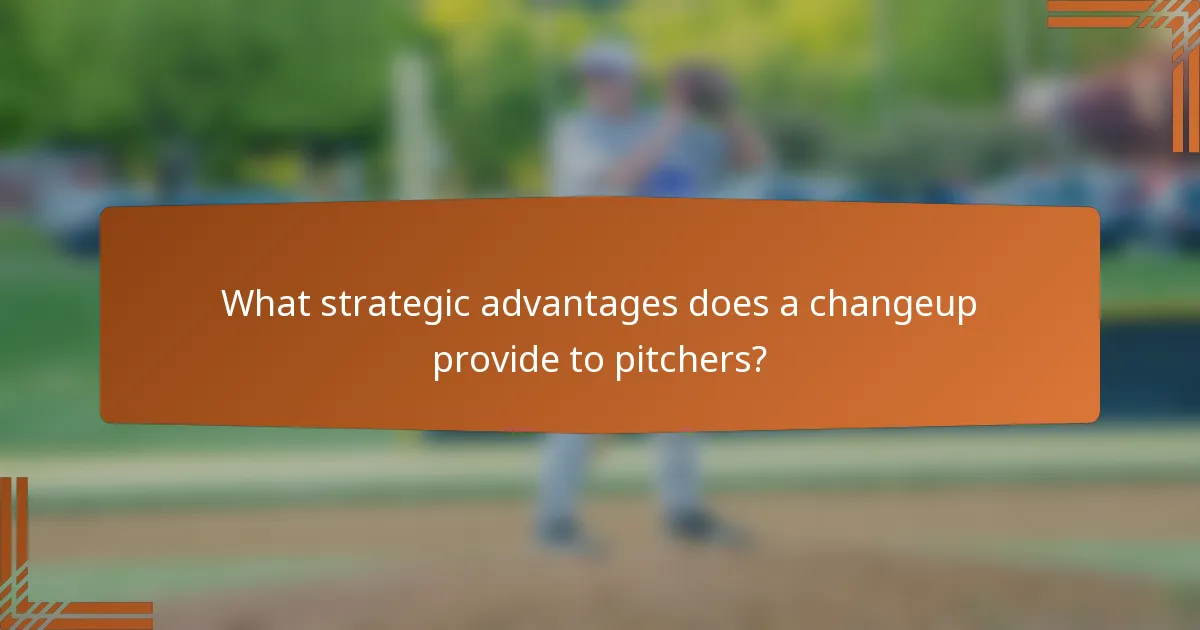 What strategic advantages does a changeup provide to pitchers?